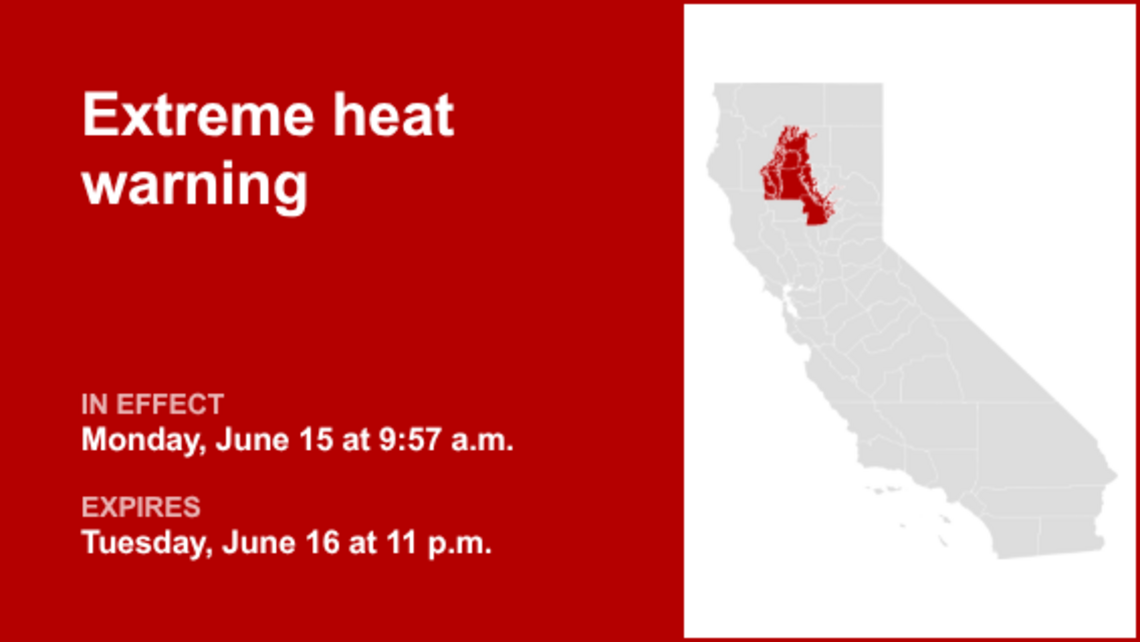 Extreme heat warning

IN EFFECT
Monday, June 15 at 9:57 a.m.

EXPIRES
Tuesday, June 16 at 11 p.m.